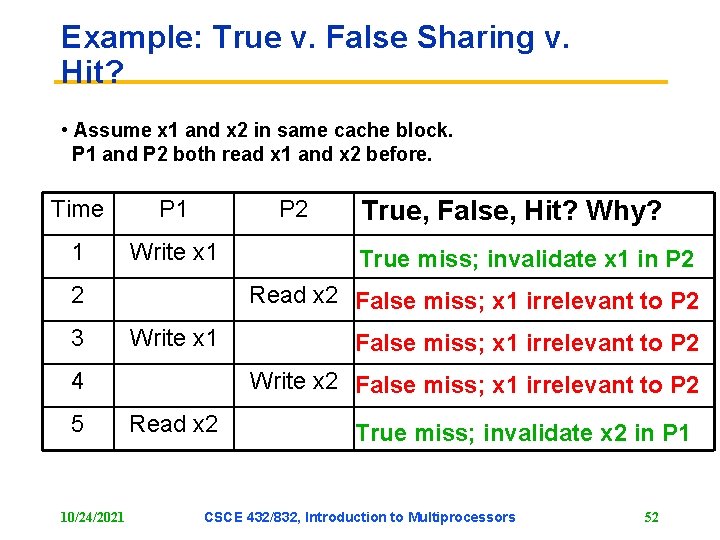 Example: True v. False Sharing v. Hit?

• Assume x1 and x2 in same cache block. P1 and P2 both read x1 and x2 before.

| Time | P1 | P2 | True, False, Hit? Why? |
|---|---|---|---|
| 1 | Write x1 | | True miss; invalidate x1 in P2 |
| 2 | | Read x2 | False miss; x1 irrelevant to P2 |
| 3 | Write x1 | | False miss; x1 irrelevant to P2 |
| 4 | | Write x2 | False miss; x1 irrelevant to P2 |
| 5 | Read x2 | | True miss; invalidate x2 in P1 |

10/24/2021 CSCE 432/832, Introduction to Multiprocessors 52